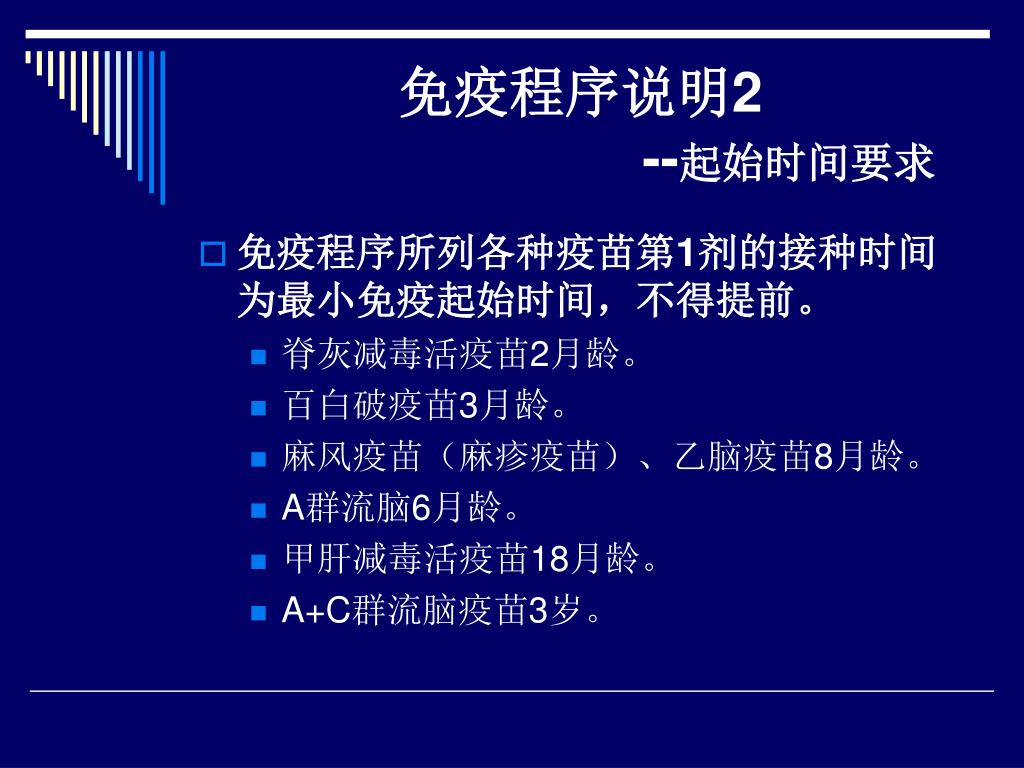 免疫程序说明2

--起始时间要求

免疫程序所列各种疫苗第1剂的接种时间为最小免疫起始时间，不得提前。

脊灰减毒活疫苗2月龄。

百白破疫苗3月龄。

麻风疫苗（麻疹疫苗）、乙脑疫苗8月龄。

A群流脑6月龄。

甲肝减毒活疫苗18月龄。

A+C群流脑疫苗3岁。